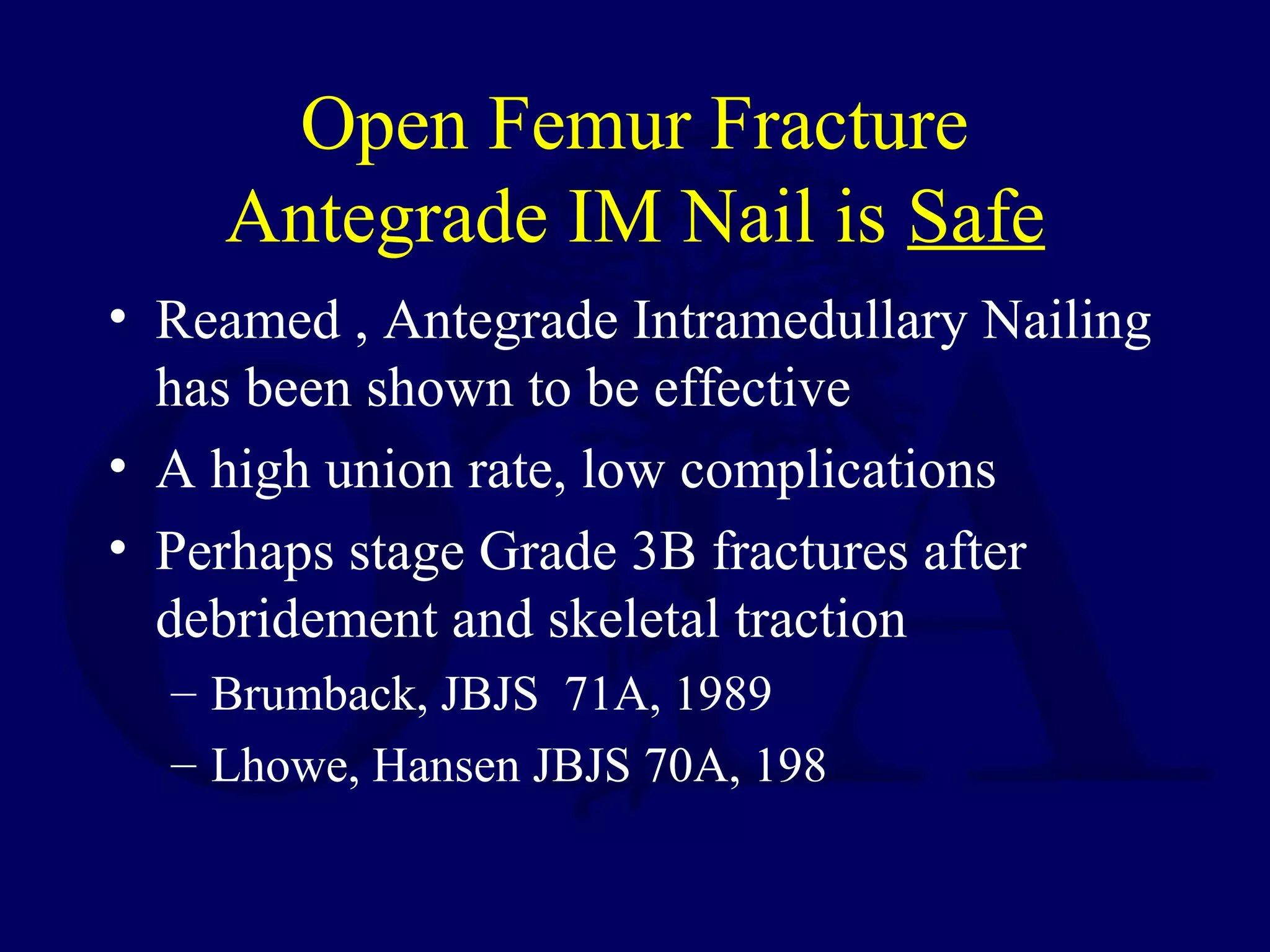 Open Femur Fracture
Antegrade IM Nail is Safe

• Reamed , Antegrade Intramedullary Nailing has been shown to be effective
• A high union rate, low complications
• Perhaps stage Grade 3B fractures after debridement and skeletal traction
– Brumback, JBJS 71A, 1989
– Lhowe, Hansen JBJS 70A, 198